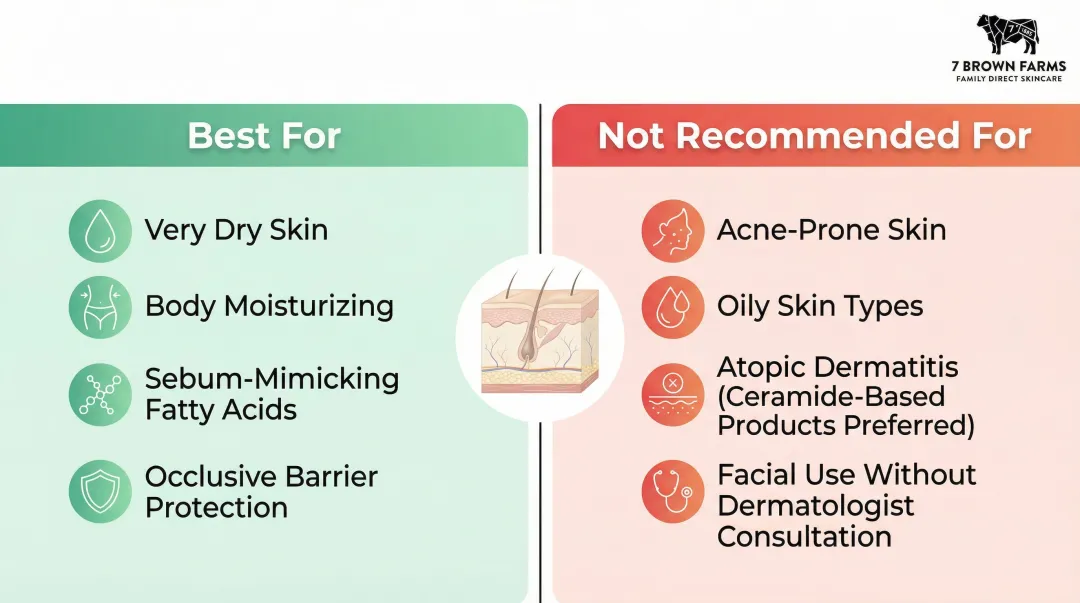 7 BROWN FARMS
FAMILY DIRECT SKINCARE

Best For

Very Dry Skin

Body Moisturizing

Sebum-Mimicking Fatty Acids

Occlusive Barrier Protection

Not Recommended For

Acne-Prone Skin

Oily Skin Types

Atopic Dermatitis (Ceramide-Based Products Preferred)

Facial Use Without Dermatologist Consultation